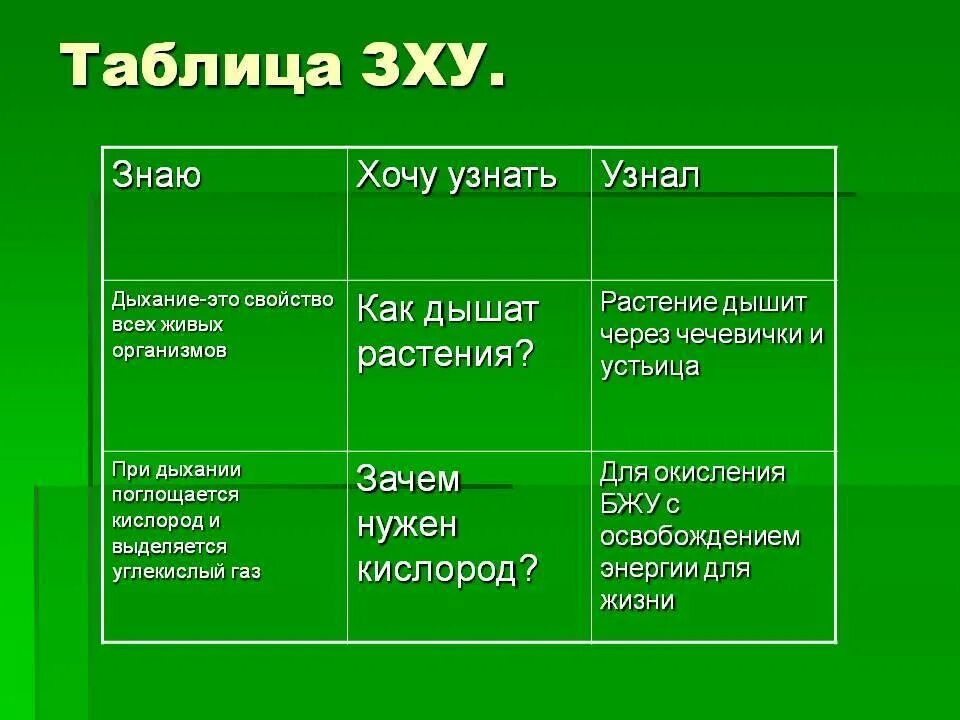 Таблица ЗХУ.

| Знаю | Хочу узнать | Узнал |
|---|---|---|
| Дыхание-это свойство всех живых организмов | Как дышат растения? | Растение дышит через чечевички и устьица |
| При дыхании поглощается кислород и выделяется углекислый газ | Зачем нужен кислород? | Для окисления БЖУ с освобождением энергии для жизни |